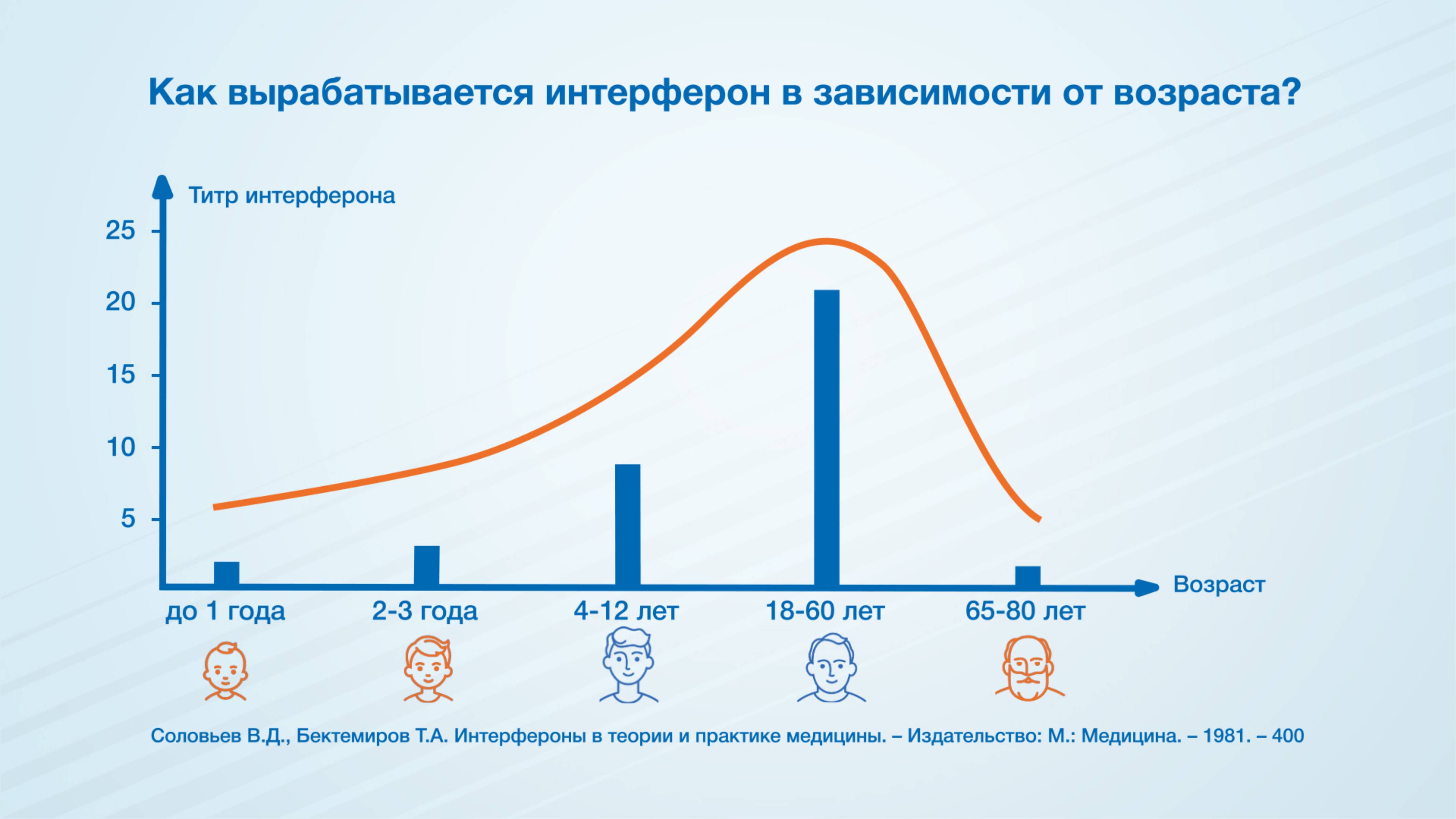 Как вырабатывается интерферон в зависимости от возраста?

Титр интерферона

25

20

15

10

5

Возраст

до 1 года

2-3 года

4-12 лет

18-60 лет

65-80 лет

Соловьев В.Д., Бектемиров Т.А. Интерфероны в теории и практике медицины. – Издательство: М.: Медицина. – 1981. – 400